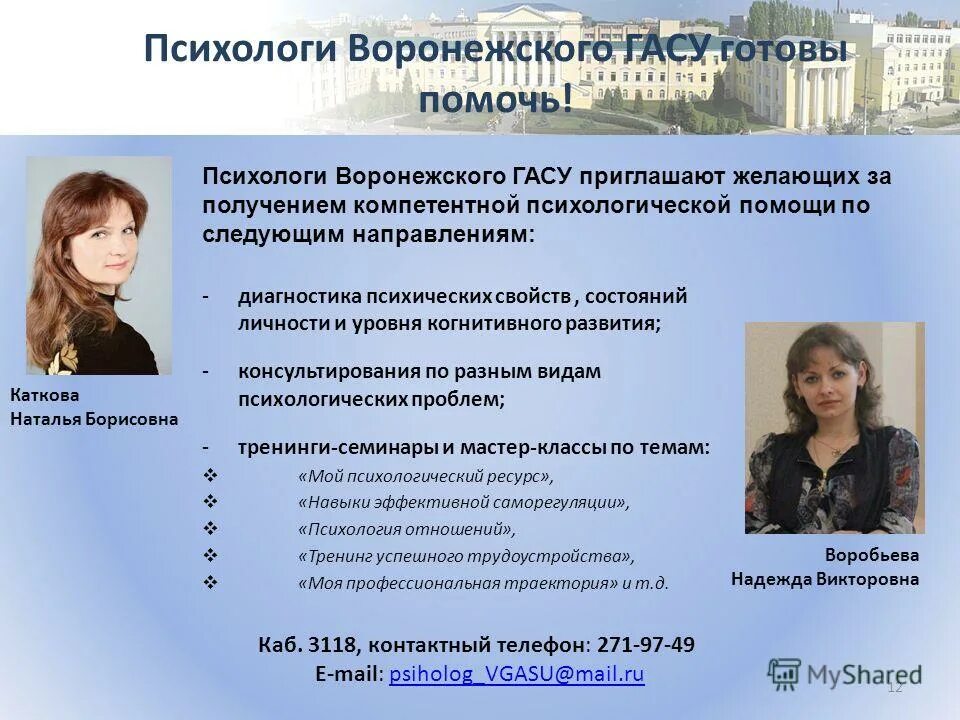 Психологи Воронежского ГАСУ готовы помочь!

Психологи Воронежского ГАСУ приглашают желающих за получением компетентной психологической помощи по следующим направлениям:

- диагностика психических свойств , состояний личности и уровня когнитивного развития;

- консультирования по разным видам психологических проблем;

- тренинги-семинары и мастер-классы по темам:
❖ «Мой психологический ресурс»,
❖ «Навыки эффективной саморегуляции»,
❖ «Психология отношений»,
❖ «Тренинг успешного трудоустройства»,
❖ «Моя профессиональная траектория» и т.д.

Каткова
Наталья Борисовна

Воробьева
Надежда Викторовна

Каб. 3118, контактный телефон: 271-97-49
E-mail: psiholog_VGASU@mail.ru

MyShared

12